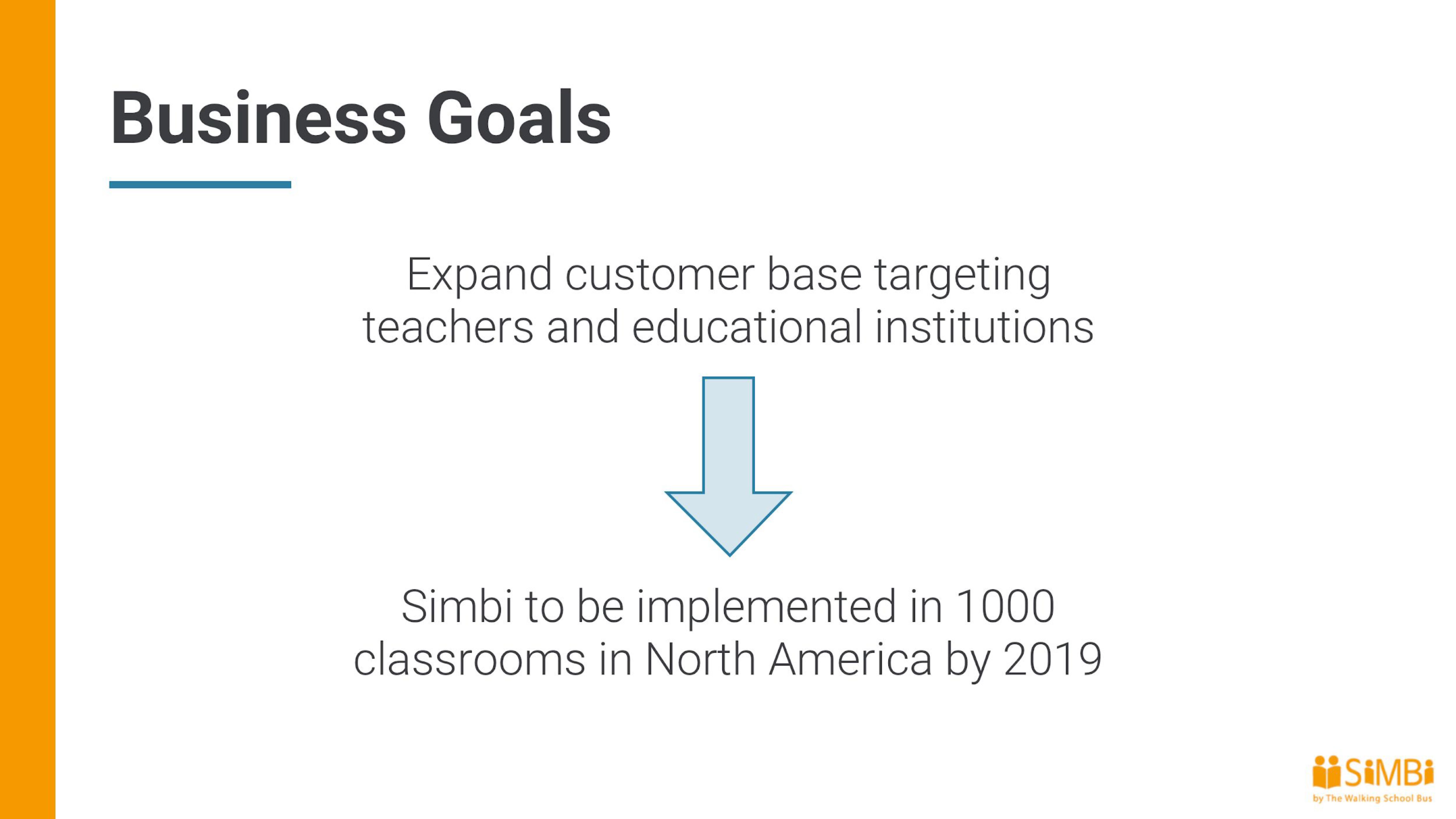 Business Goals

Expand customer base targeting teachers and educational institutions

Simbi to be implemented in 1000 classrooms in North America by 2019

SiMBi
by The Walking School Bus